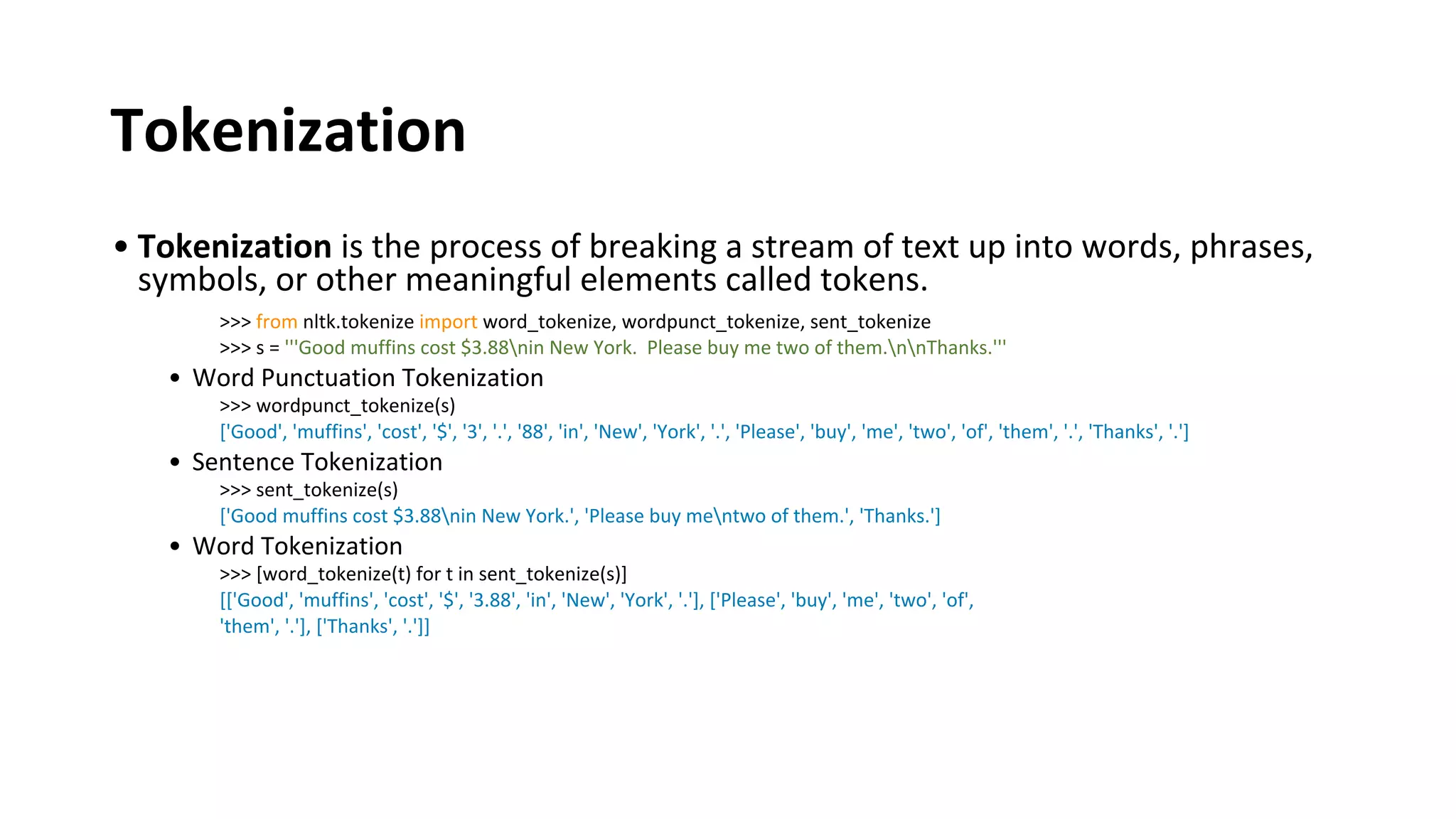 Tokenization

• **Tokenization** is the process of breaking a stream of text up into words, phrases, symbols, or other meaningful elements called tokens.

>>> from nltk.tokenize import word_tokenize, wordpunct_tokenize, sent_tokenize
>>> s = '''Good muffins cost $3.88\nin New York.  Please buy me two of them.\n\nThanks.'''

• Word Punctuation Tokenization
>>> wordpunct_tokenize(s)
['Good', 'muffins', 'cost', '$', '3', '.', '88', 'in', 'New', 'York', '.', 'Please', 'buy', 'me', 'two', 'of', 'them', '.', 'Thanks', '.']

• Sentence Tokenization
>>> sent_tokenize(s)
['Good muffins cost $3.88\nin New York.', 'Please buy me\ntwo of them.', 'Thanks.']

• Word Tokenization
>>> [word_tokenize(t) for t in sent_tokenize(s)]
[['Good', 'muffins', 'cost', '$', '3.88', 'in', 'New', 'York', '.'], ['Please', 'buy', 'me', 'two', 'of', 'them', '.'], ['Thanks', '.']]